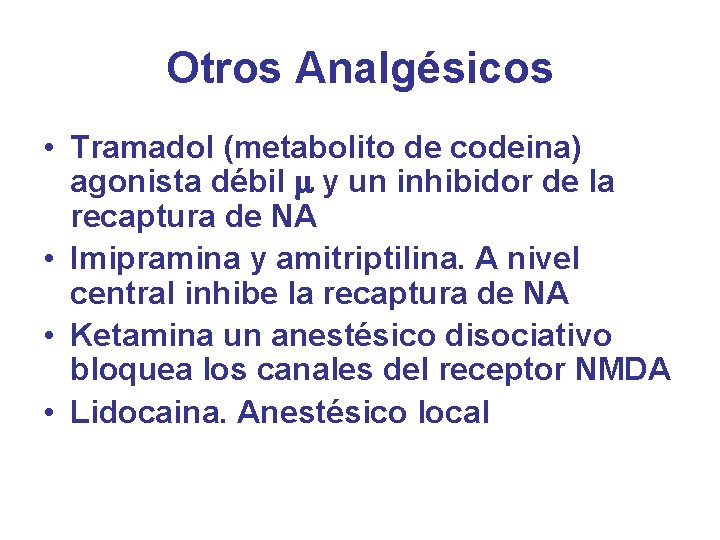 Otros Analgésicos

• Tramadol (metabolito de codeina) agonista débil $\mu$ y un inhibidor de la recaptura de NA
• Imipramina y amitriptilina. A nivel central inhibe la recaptura de NA
• Ketamina un anestésico disociativo bloquea los canales del receptor NMDA
• Lidocaina. Anestésico local